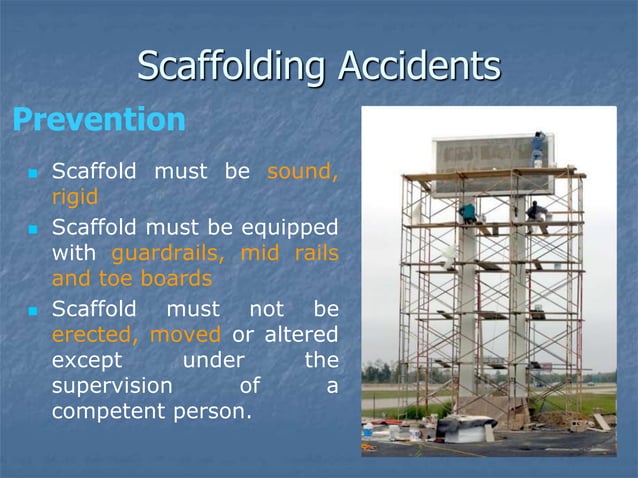 Scaffolding Accidents

Prevention

- Scaffold must be sound, rigid
- Scaffold must be equipped with guardrails, mid rails and toe boards
- Scaffold must not be erected, moved or altered except under the supervision of a competent person.